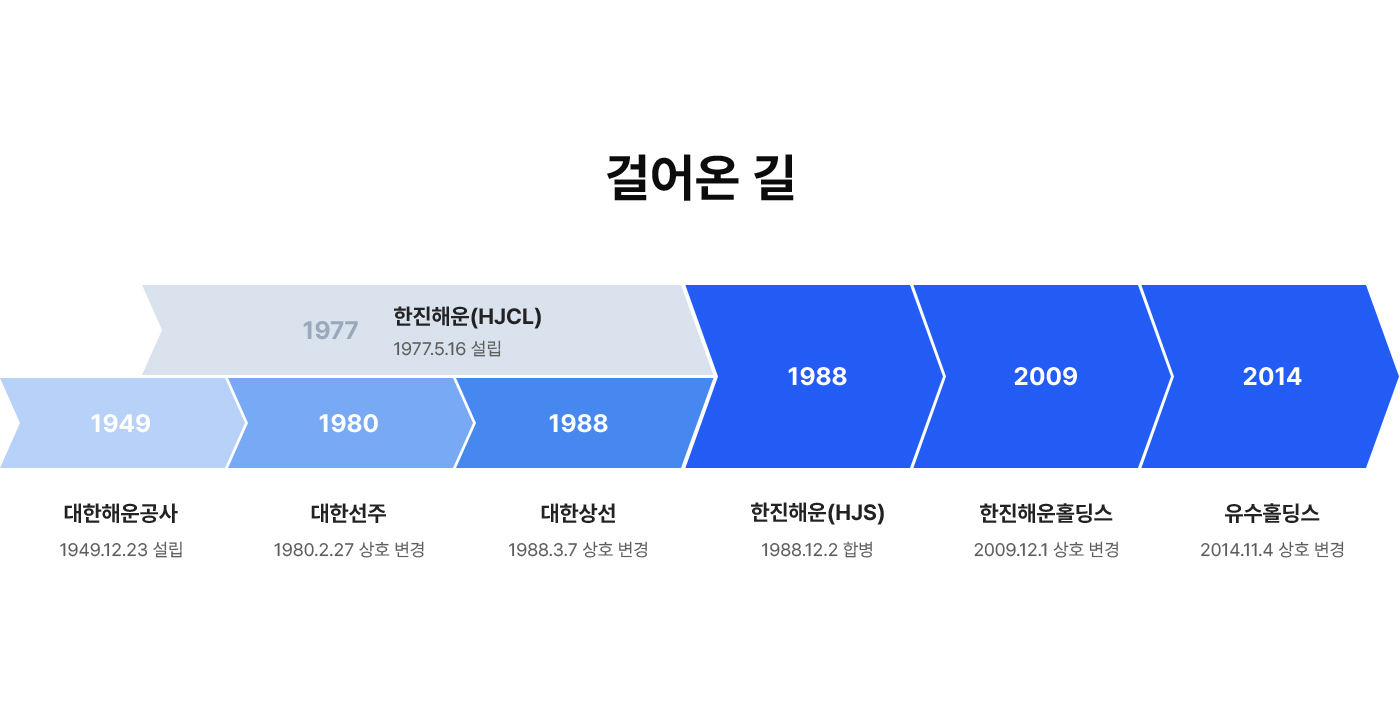 걸어온 길

1977 한진해운(HJCL)
1977.5.16 설립

1949

1980

1988

1988

2009

2014

대한해운공사
1949.12.23 설립

대한선주
1980.2.27 상호 변경

대한상선
1988.3.7 상호 변경

한진해운(HJS)
1988.12.2 합병

한진해운홀딩스
2009.12.1 상호 변경

유수홀딩스
2014.11.4 상호 변경